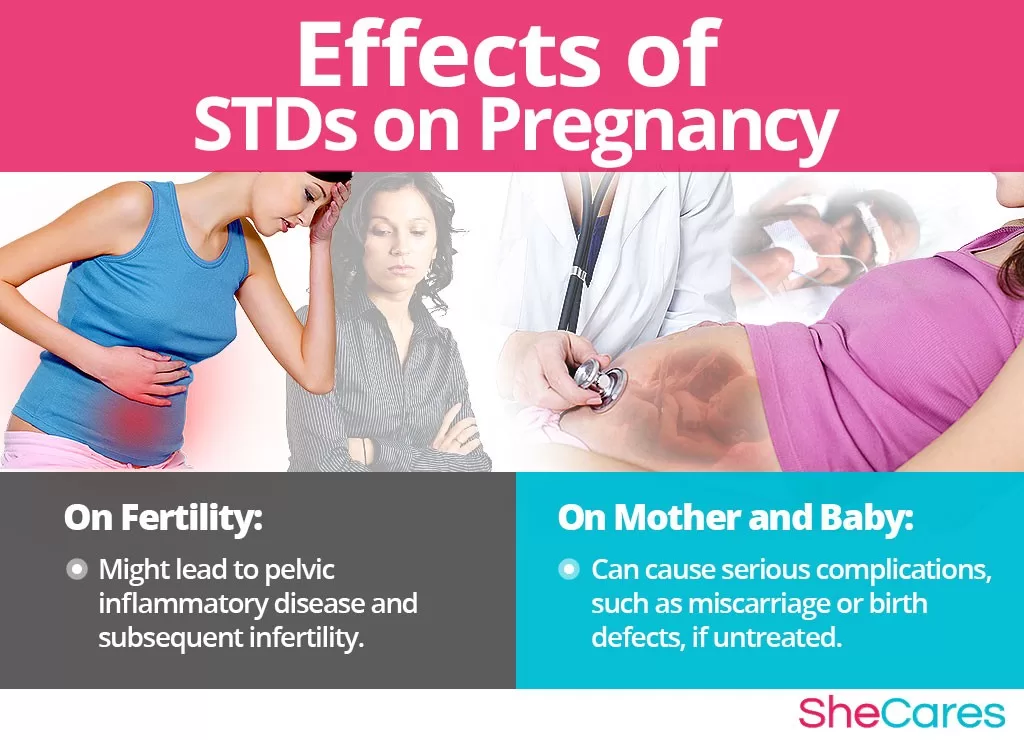 Effects of STDs on Pregnancy

On Fertility:

Might lead to pelvic inflammatory disease and subsequent infertility.

On Mother and Baby:

Can cause serious complications, such as miscarriage or birth defects, if untreated.

SheCares